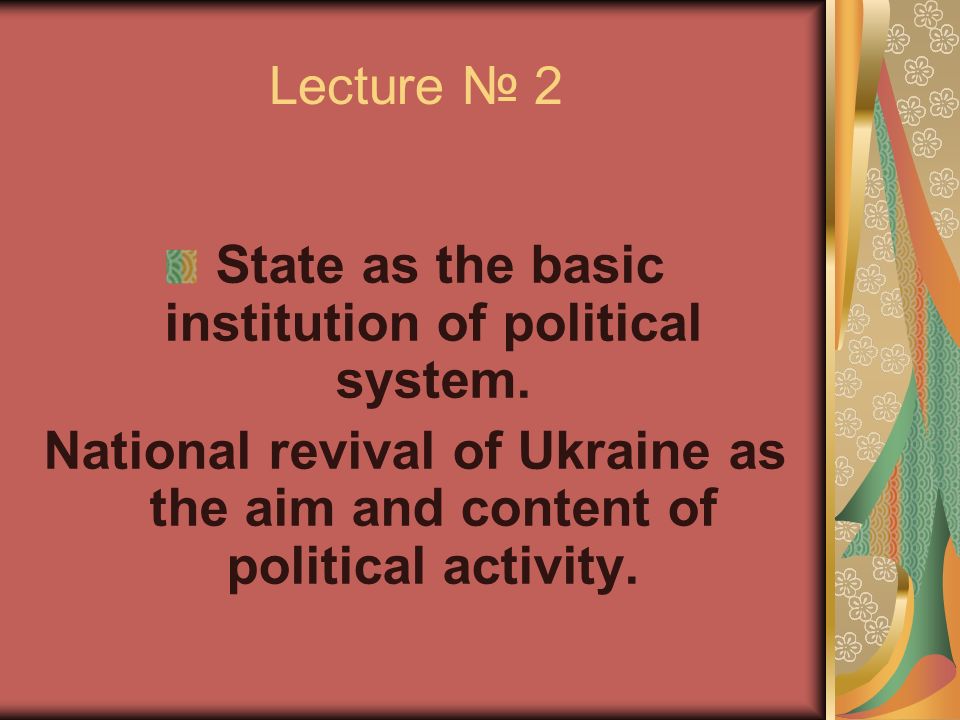 Lecture № 2

State as the basic institution of political system.

National revival of Ukraine as the aim and content of political activity.